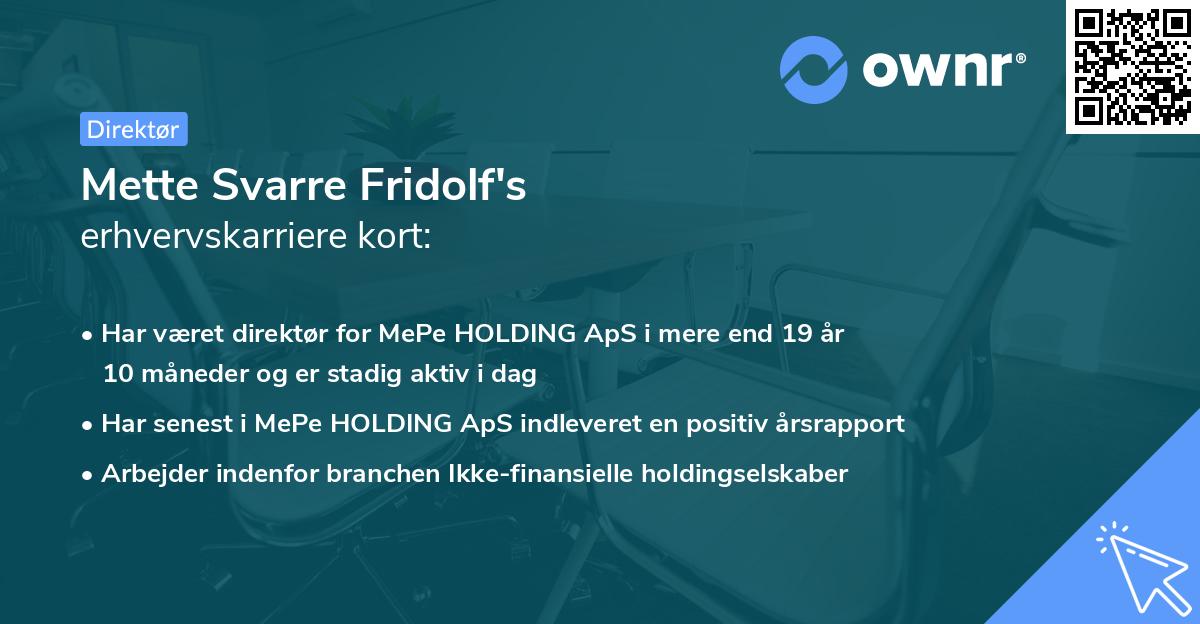 ownr®

Direktør

Mette Svarre Fridolf's
erhvervskarriere kort:

• Har været direktør for MePe HOLDING ApS i mere end 19 år 10 måneder og er stadig aktiv i dag
• Har senest i MePe HOLDING ApS indleveret en positiv årsrapport
• Arbejder indenfor branchen Ikke-finansielle holdingselskaber